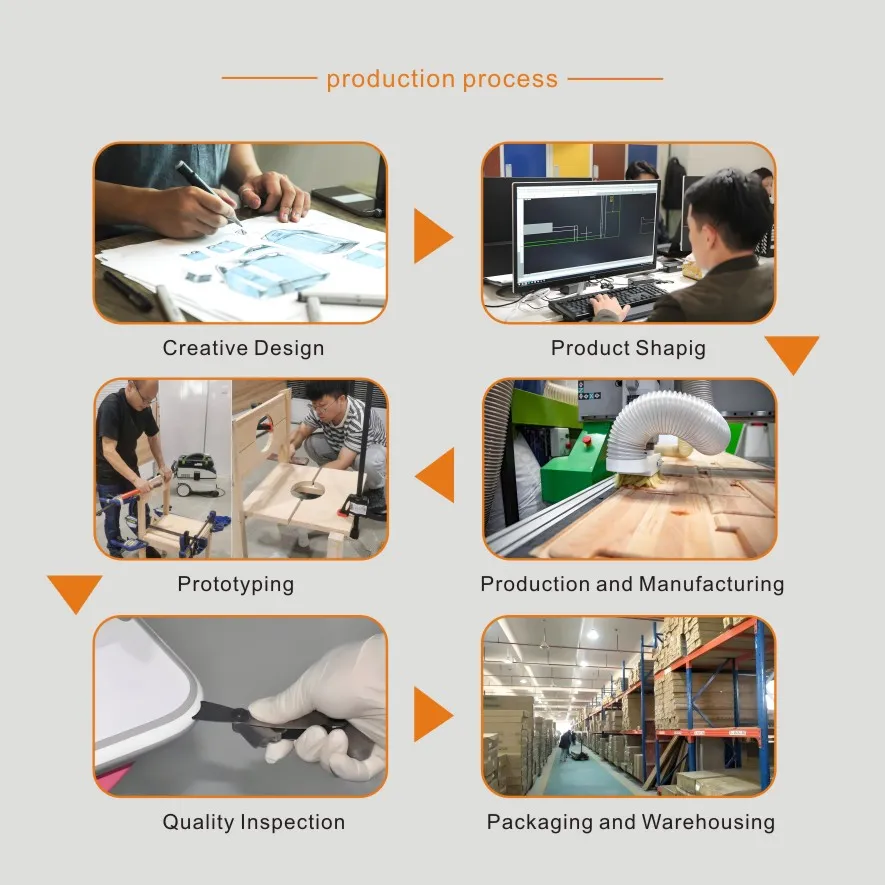 production process

Creative Design

Product Shapig

Prototyping

Production and Manufacturing

Quality Inspection

Packaging and Warehousing